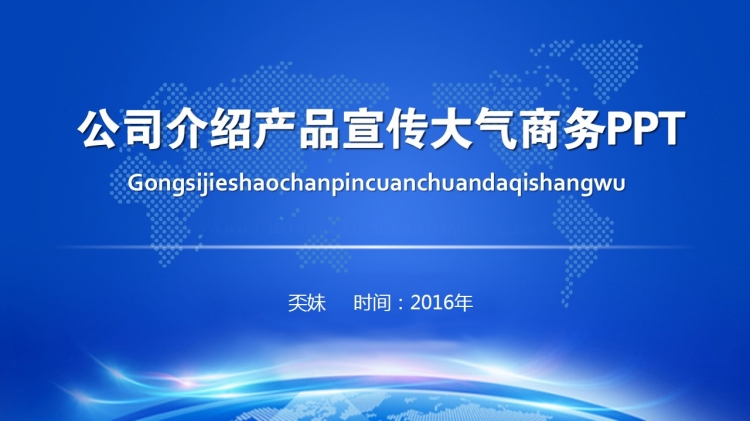 公司介绍产品宣传大气商务PPT

Gongsijieshaochanpincuanchuandaqishangwu

奀妹　时间：2016年